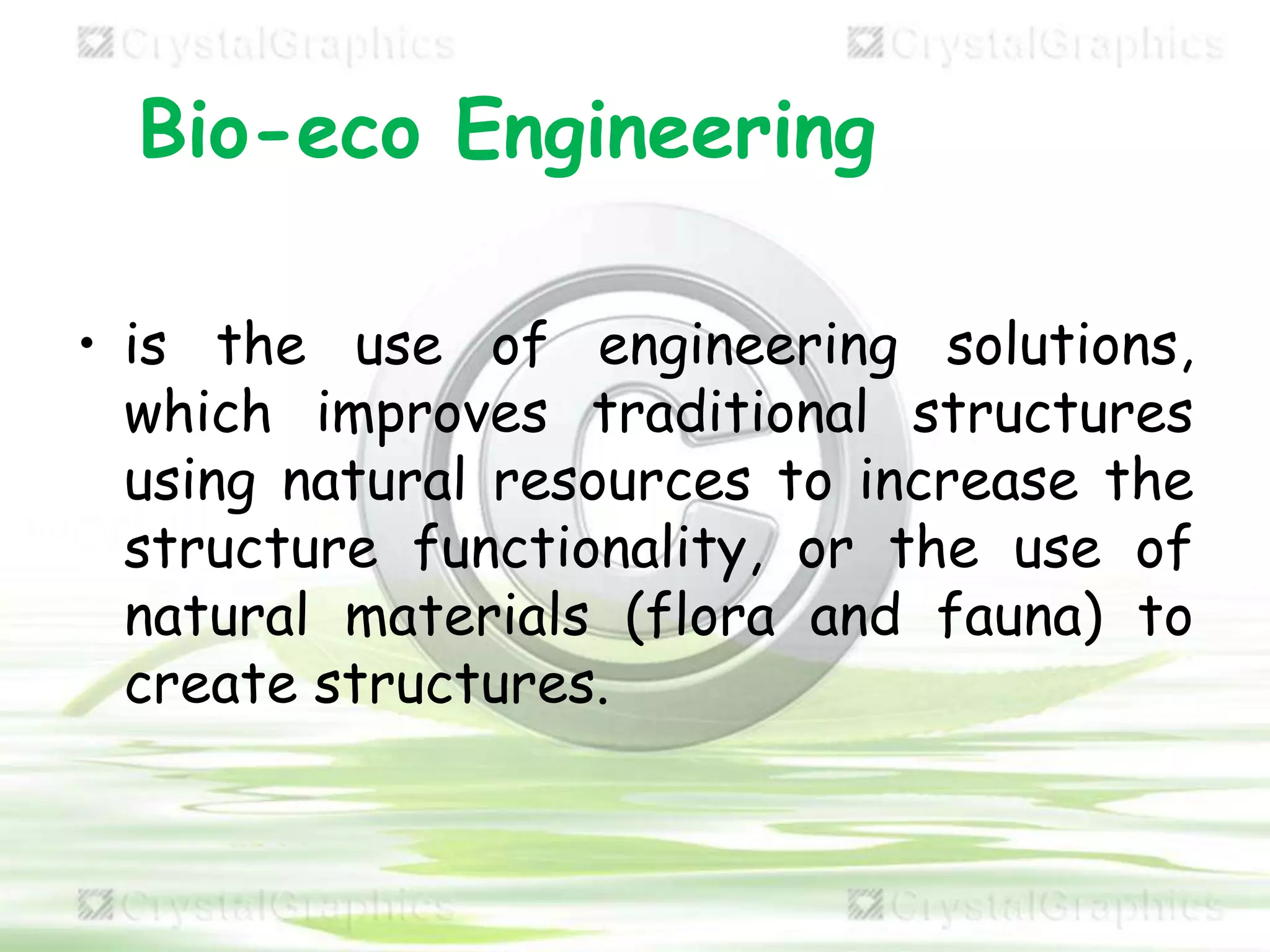 CrystalGraphics CrystalGraphics

Bio-eco Engineering

• is the use of engineering solutions, which improves traditional structures using natural resources to increase the structure functionality, or the use of natural materials (flora and fauna) to create structures.

CrystalGraphics CrystalGraphics